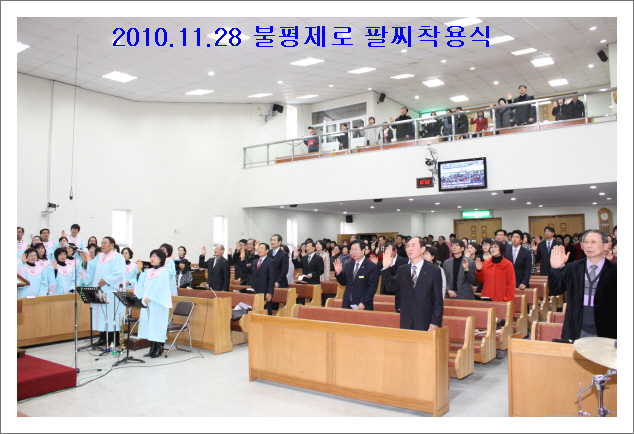 2010.11.28 불평제로 팔찌착용식